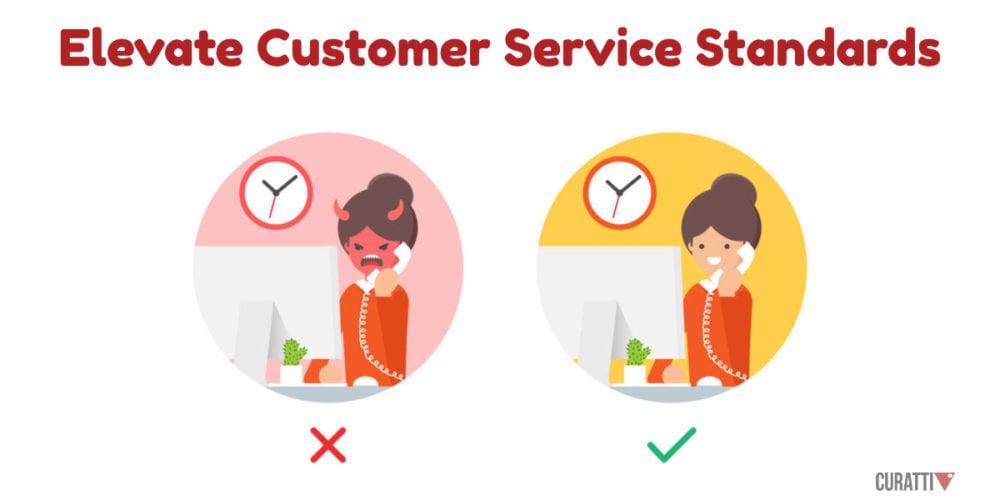 Elevate Customer Service Standards

CURATTI